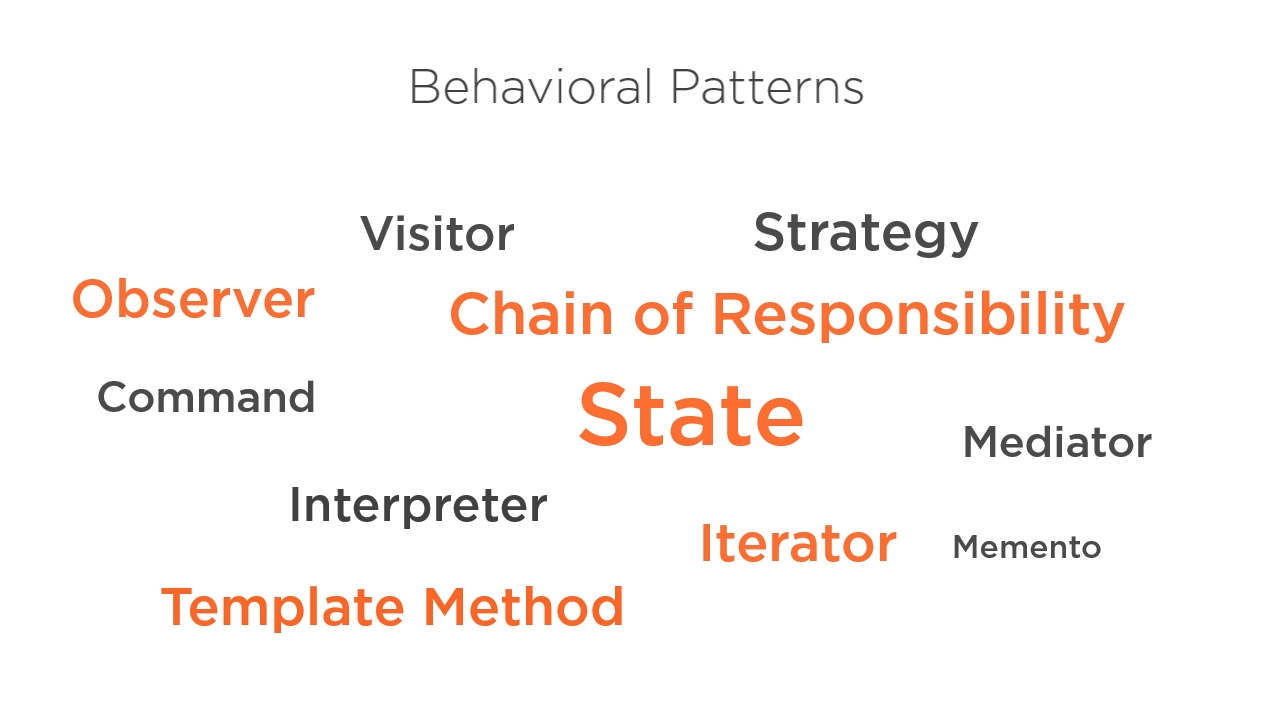 Behavioral Patterns

Visitor
Strategy
Observer
Chain of Responsibility
Command
State
Mediator
Interpreter
Iterator
Memento
Template Method